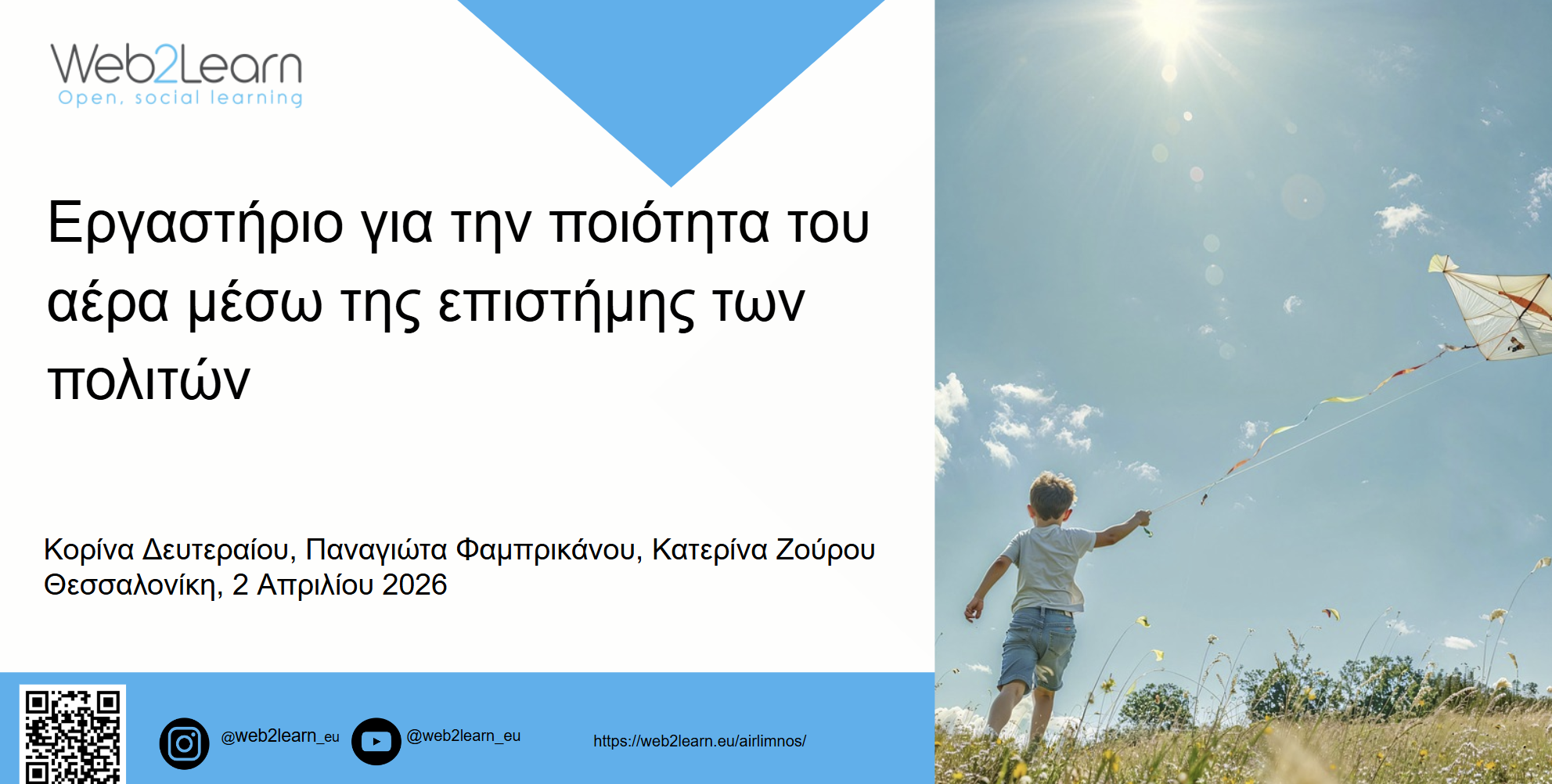 Web2Learn
Open, social learning

Εργαστήριο για την ποιότητα του αέρα μέσω της επιστήμης των πολιτών

Κορίνα Δευτεραίου, Παναγιώτα Φαμπρικάνου, Κατερίνα Ζούρου
Θεσσαλονίκη, 2 Απριλίου 2026

@web2learn_eu @web2learn_eu https://web2learn.eu/airlimnos/